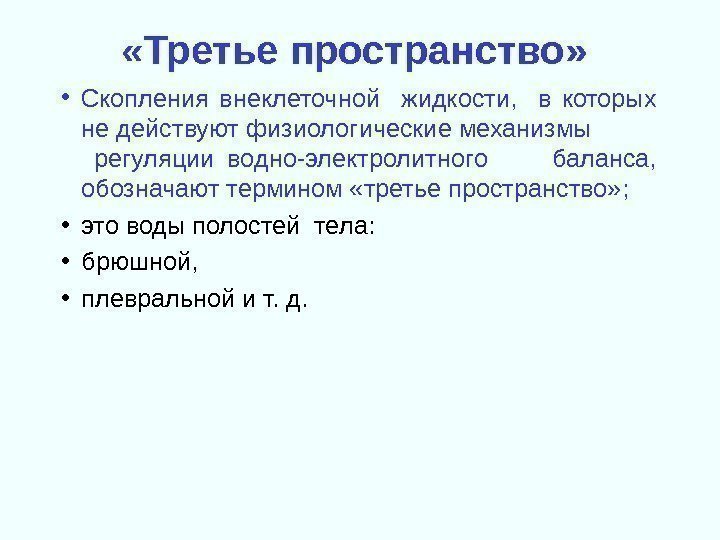 «Третье пространство»

• Скопления внеклеточной жидкости, в которых не действуют физиологические механизмы регуляции водно-электролитного баланса, обозначают термином «третье пространство»;

• это воды полостей тела:

• брюшной,

• плевральной и т. д.